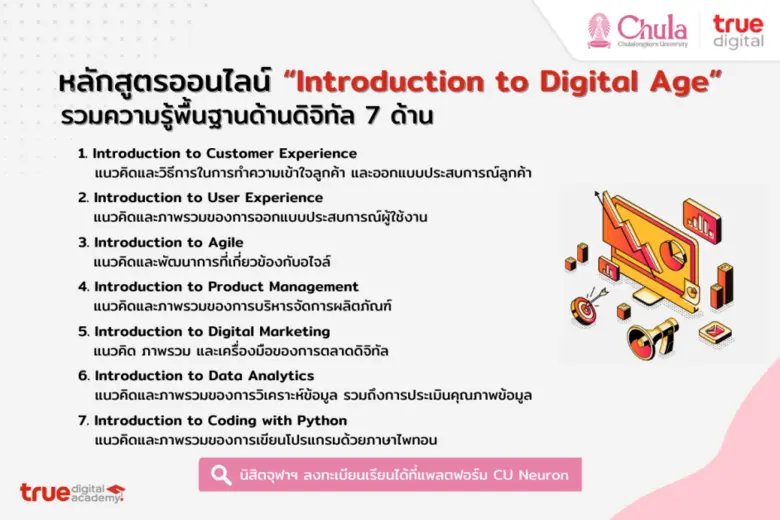 Chula
Chulalongkorn University
true digital

หลักสูตรออนไลน์ "Introduction to Digital Age"
รวมความรู้พื้นฐานด้านดิจิทัล 7 ด้าน

1. Introduction to Customer Experience
แนวคิดและวิธีการในการทำความเข้าใจลูกค้า และออกแบบประสบการณ์ลูกค้า

2. Introduction to User Experience
แนวคิดและภาพรวมของการออกแบบประสบการณ์ผู้ใช้งาน

3. Introduction to Agile
แนวคิดและพัฒนาการที่เกี่ยวข้องกับอไจล์

4. Introduction to Product Management
แนวคิดและภาพรวมของการบริหารจัดการผลิตภัณฑ์

5. Introduction to Digital Marketing
แนวคิด ภาพรวม และเครื่องมือของการตลาดดิจิทัล

6. Introduction to Data Analytics
แนวคิดและภาพรวมของการวิเคราะห์ข้อมูล รวมถึงการประเมินคุณภาพข้อมูล

7. Introduction to Coding with Python
แนวคิดและภาพรวมของการเขียนโปรแกรมด้วยภาษาไพทอน

นิสิตจุฬาฯ ลงทะเบียนเรียนได้ที่แพลตฟอร์ม CU Neuron

true digital academy